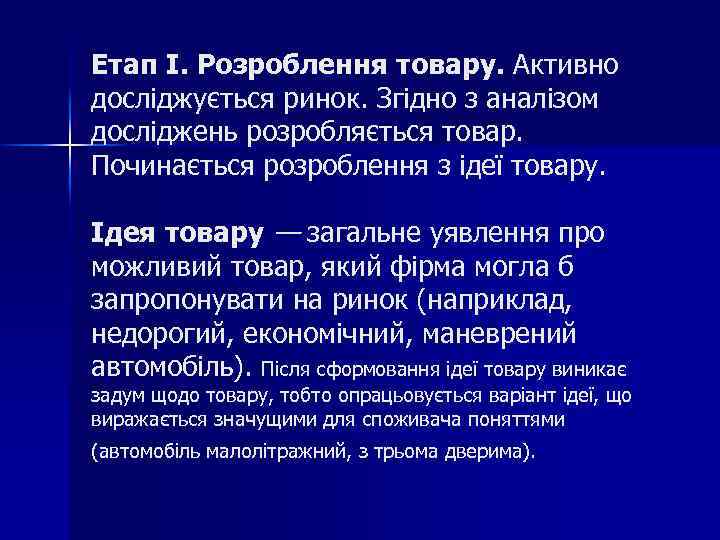 Етап І. Розроблення товару. Активно досліджується ринок. Згідно з аналізом досліджень розробляється товар. Починається розроблення з ідеї товару.

Ідея товару —загальне уявлення про можливий товар, який фірма могла б запропонувати на ринок (наприклад, недорогий, економічний, маневрений автомобіль). Після сформовання ідеї товару виникає задум щодо товару, тобто опрацьовується варіант ідеї, що виражається значущими для споживача поняттями (автомобіль малолітражний, з трьома дверима).